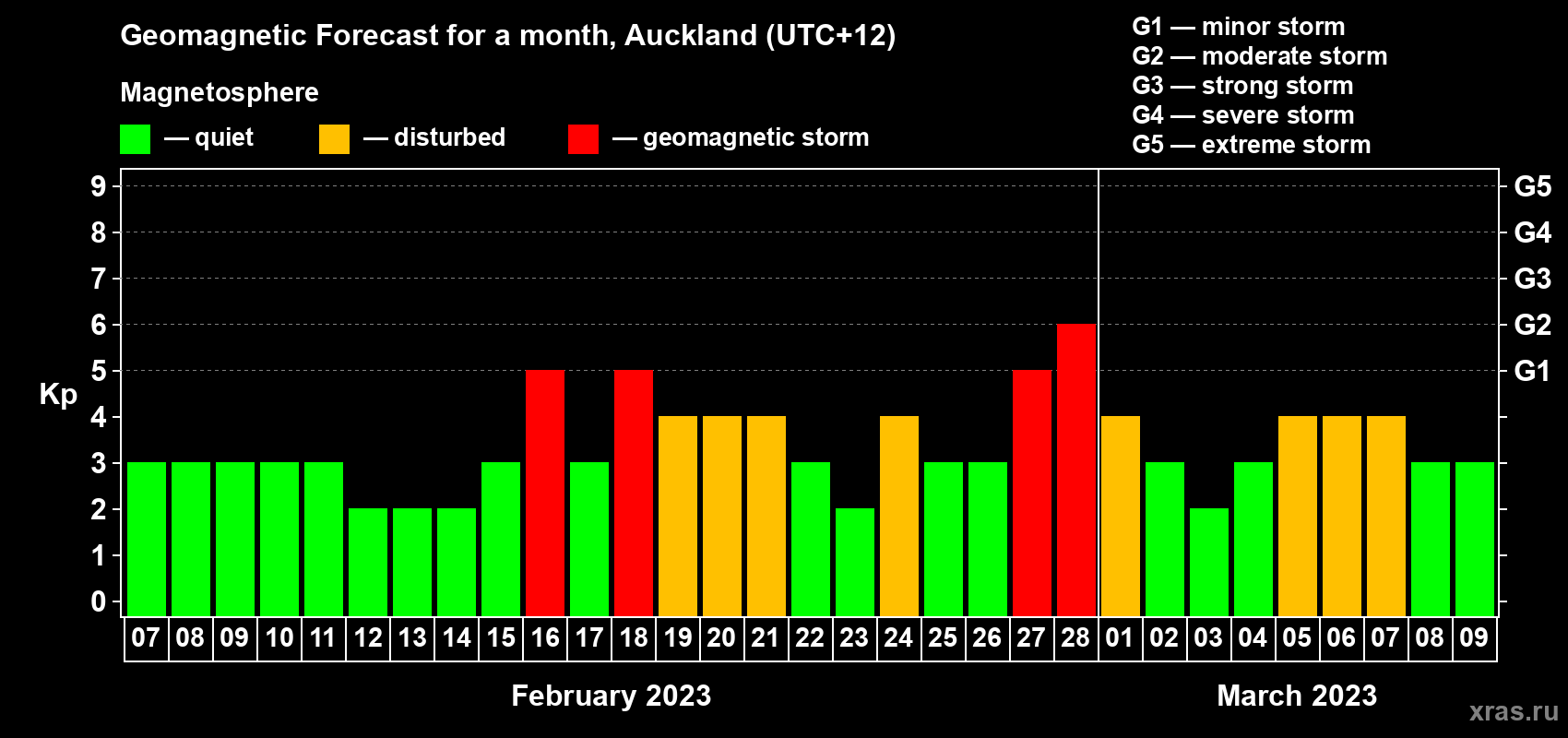 Geomagnetic Forecast for a month, Auckland (UTC+12)

Magnetosphere

— quiet — disturbed — geomagnetic storm

G1 — minor storm
G2 — moderate storm
G3 — strong storm
G4 — severe storm
G5 — extreme storm

Kp

9
8
7
6
5
4
3
2
1
0

G5
G4
G3
G2
G1

07 08 09 10 11 12 13 14 15 16 17 18 19 20 21 22 23 24 25 26 27 28 01 02 03 04 05 06 07 08 09

February 2023

March 2023

xras.ru